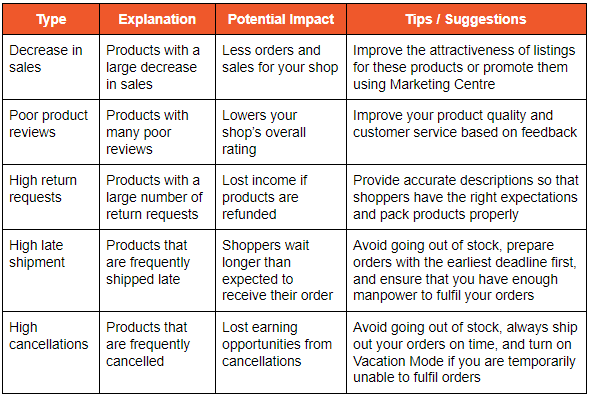 | Type | Explanation | Potential Impact | Tips / Suggestions |
|---|---|---|---|
| Decrease in sales | Products with a large decrease in sales | Less orders and sales for your shop | Improve the attractiveness of listings for these products or promote them using Marketing Centre |
| Poor product reviews | Products with many poor reviews | Lowers your shop's overall rating | Improve your product quality and customer service based on feedback |
| High return requests | Products with a large number of return requests | Lost income if products are refunded | Provide accurate descriptions so that shoppers have the right expectations and pack products properly |
| High late shipment | Products that are frequently shipped late | Shoppers wait longer than expected to receive their order | Avoid going out of stock, prepare orders with the earliest deadline first, and ensure that you have enough manpower to fulfil your orders |
| High cancellations | Products that are frequently cancelled | Lost earning opportunities from cancellations | Avoid going out of stock, always ship out your orders on time, and turn on Vacation Mode if you are temporarily unable to fulfil orders |